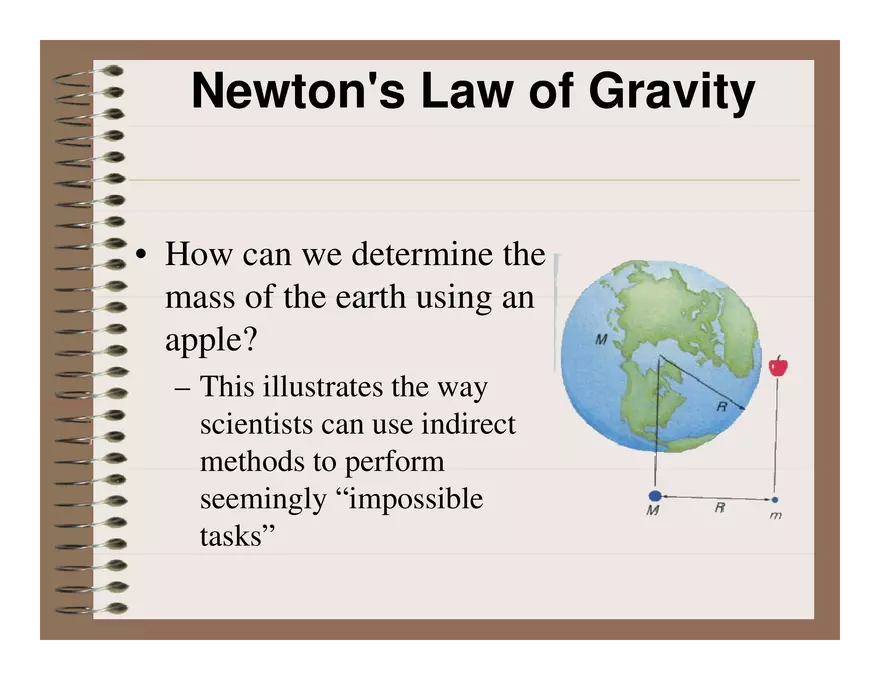 Newton's Law of Gravity

• How can we determine the mass of the earth using an apple?

– This illustrates the way scientists can use indirect methods to perform seemingly “impossible tasks”

M

R

M

R

m